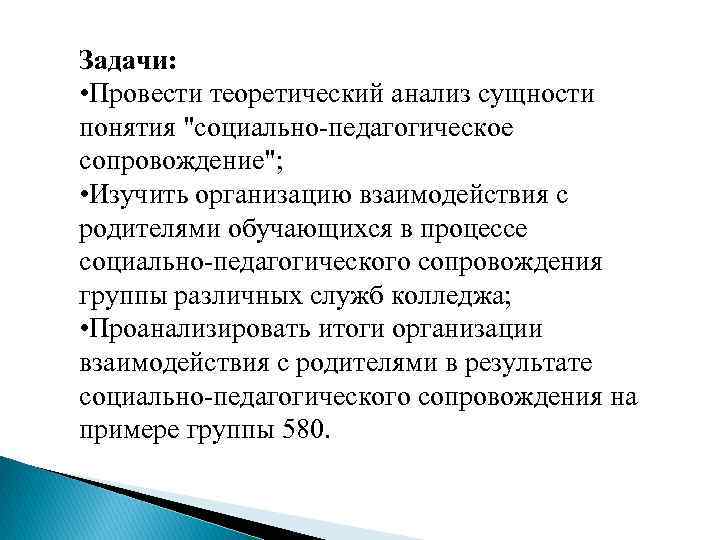 Задачи:
•Провести теоретический анализ сущности понятия "социально-педагогическое сопровождение";
•Изучить организацию взаимодействия с родителями обучающихся в процессе социально-педагогического сопровождения группы различных служб колледжа;
•Проанализировать итоги организации взаимодействия с родителями в результате социально-педагогического сопровождения на примере группы 580.